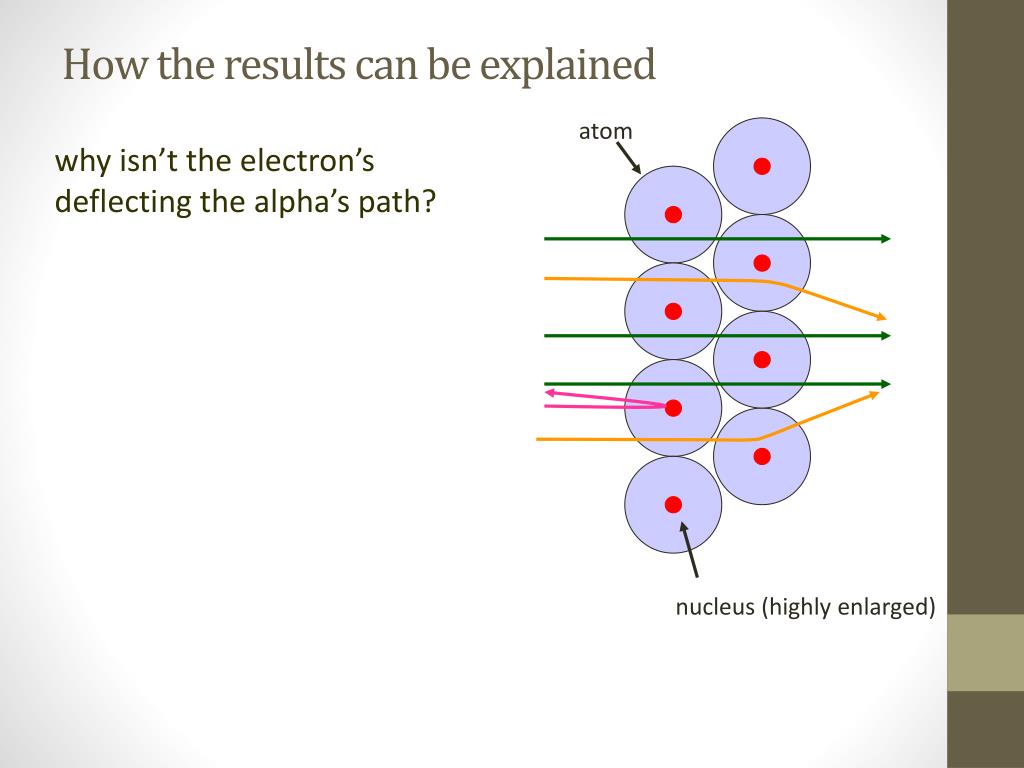 How the results can be explained

why isn’t the electron’s deflecting the alpha’s path?

atom

nucleus (highly enlarged)